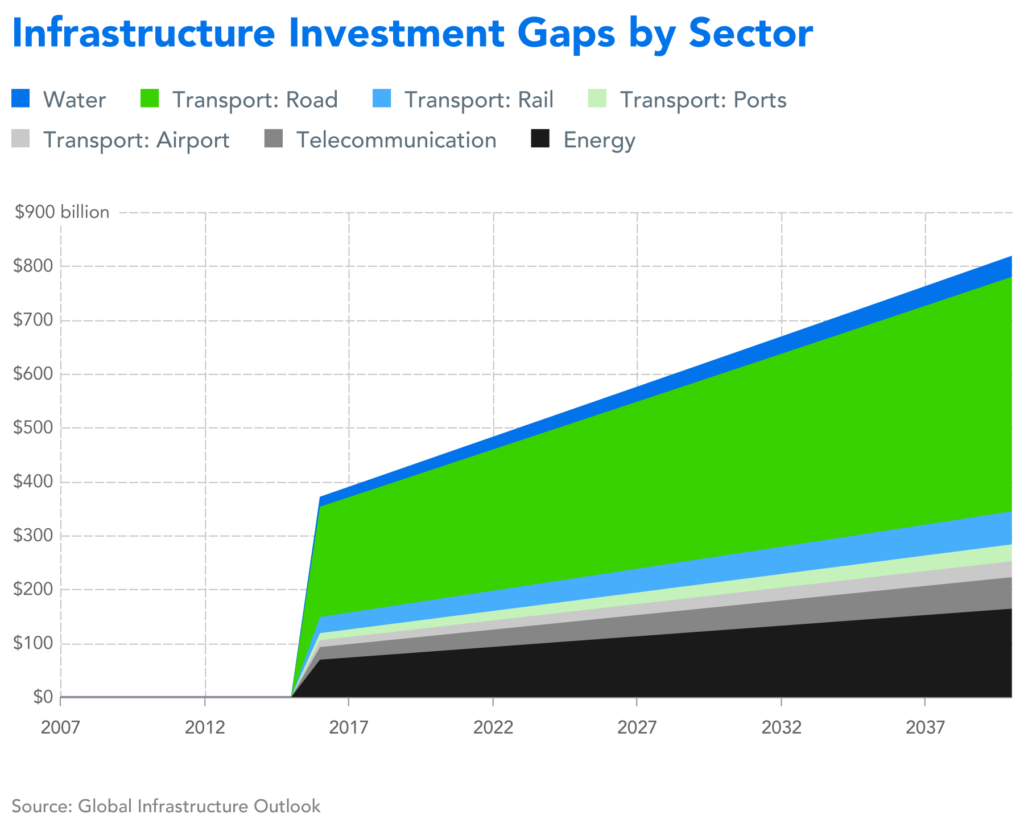 Infrastructure Investment Gaps by Sector

Water
Transport: Road
Transport: Rail
Transport: Ports
Transport: Airport
Telecommunication
Energy

$900 billion
$800
$700
$600
$500
$400
$300
$200
$100
$0

2007
2012
2017
2022
2027
2032
2037

Source: Global Infrastructure Outlook